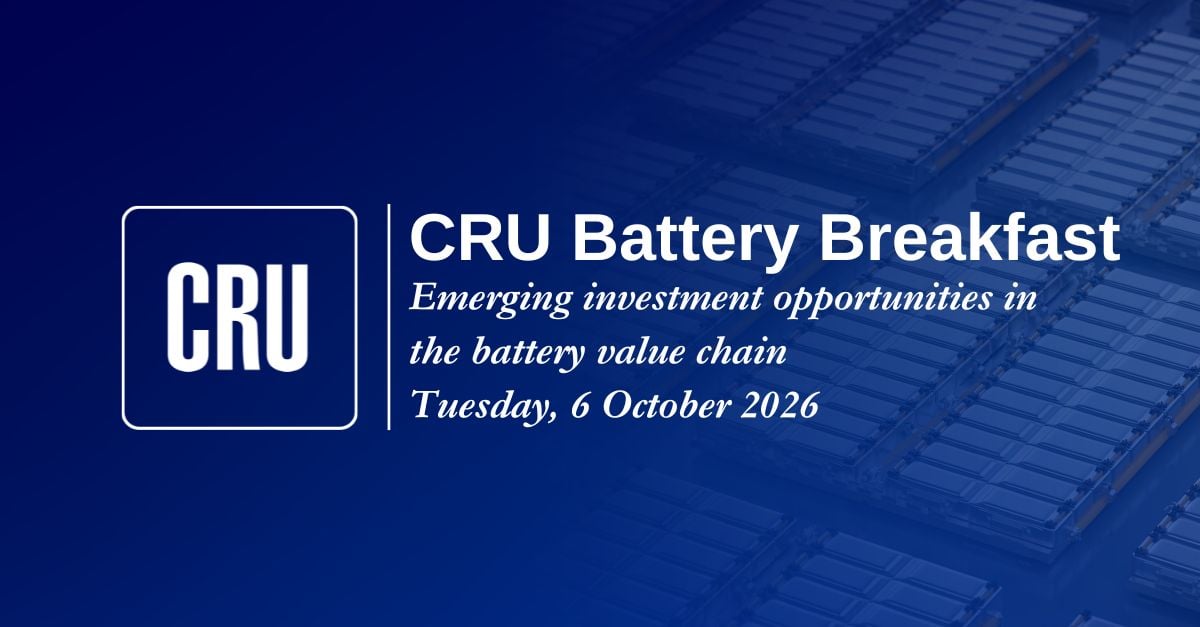 CRU

CRU Battery Breakfast

Emerging investment opportunities in the battery value chain

Tuesday, 6 October 2026